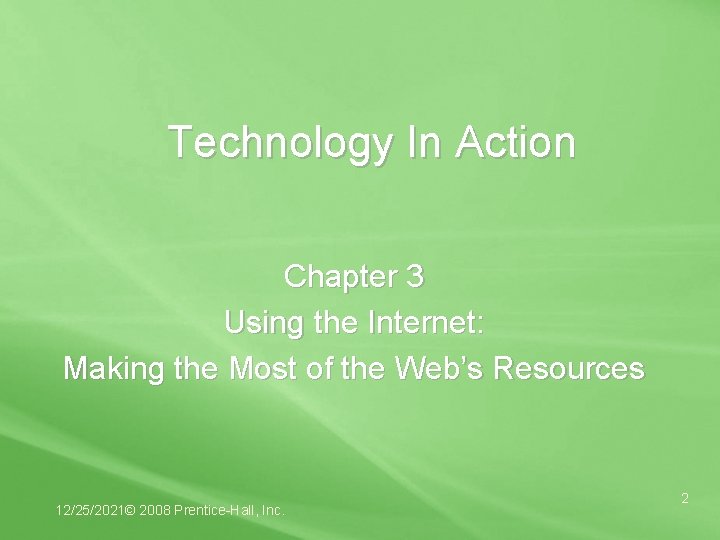 Technology In Action

Chapter 3
Using the Internet:
Making the Most of the Web's Resources

12/25/2021© 2008 Prentice-Hall, Inc.

2